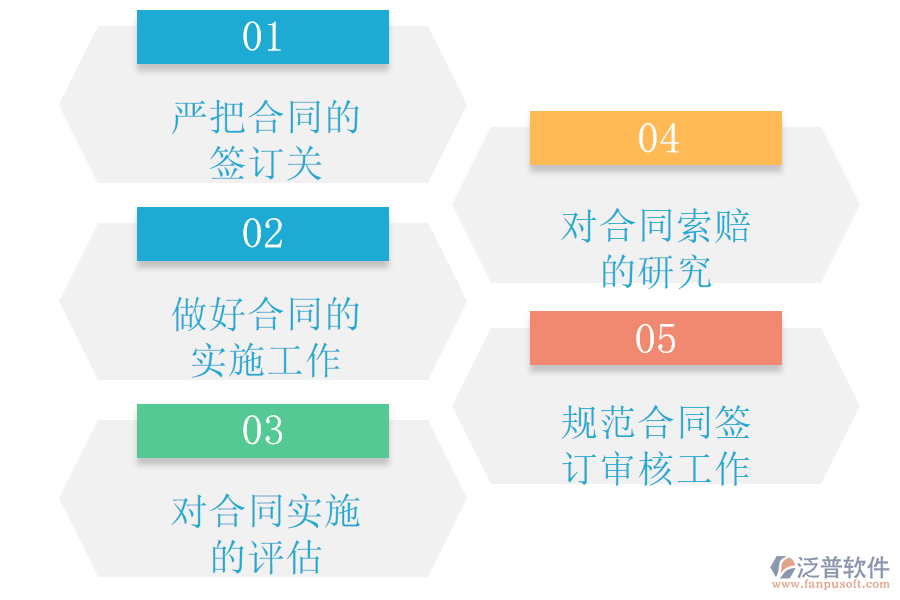 01

严把合同的签订关

02

做好合同的实施工作

03

对合同实施的评估

04

对合同索赔的研究

05

规范合同签订审核工作

泛普软件
www.fanpusoft.com